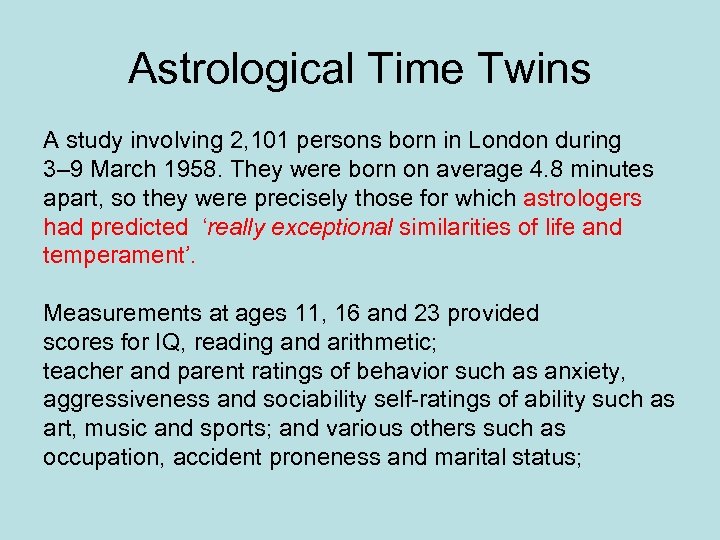 Astrological Time Twins

A study involving 2,101 persons born in London during 3–9 March 1958. They were born on average 4.8 minutes apart, so they were precisely those for which astrologers had predicted ‘really exceptional similarities of life and temperament’.

Measurements at ages 11, 16 and 23 provided scores for IQ, reading and arithmetic;
teacher and parent ratings of behavior such as anxiety, aggressiveness and sociability self-ratings of ability such as art, music and sports; and various others such as occupation, accident proneness and marital status;